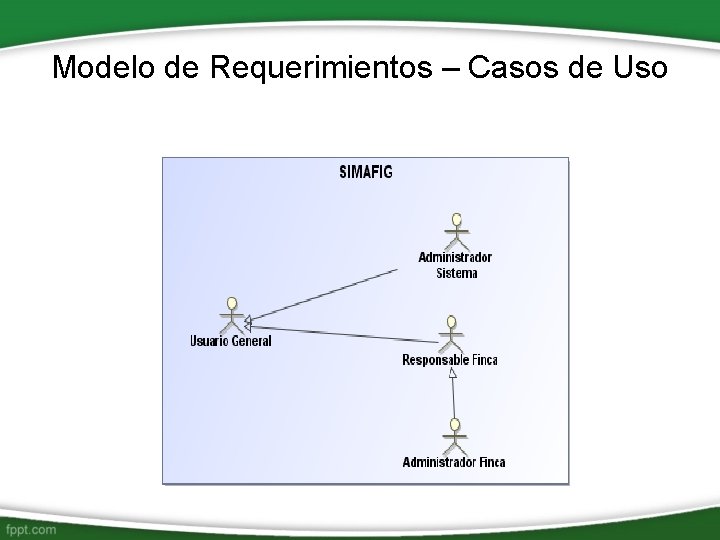 Modelo de Requerimientos – Casos de Uso

SIMAFIG

Administrador Sistema

Usuario General

Responsable Finca

Administrador Finca

fppt.com